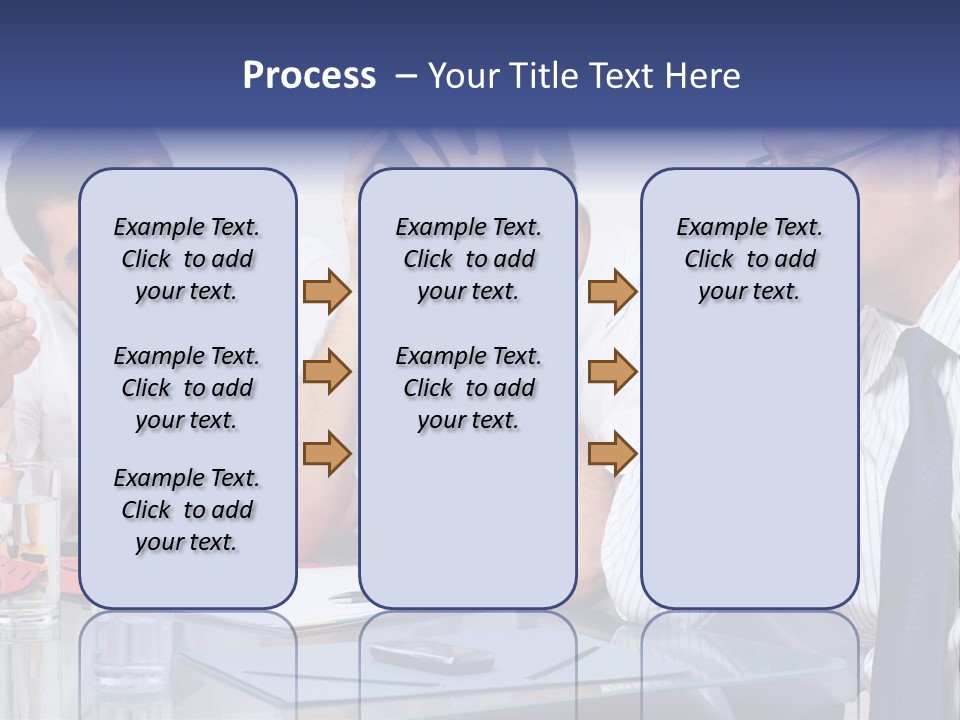 Process – Your Title Text Here

Example Text. Click to add your text.

Example Text. Click to add your text.

Example Text. Click to add your text.

Example Text. Click to add your text.

Example Text. Click to add your text.

Example Text. Click to add your text.